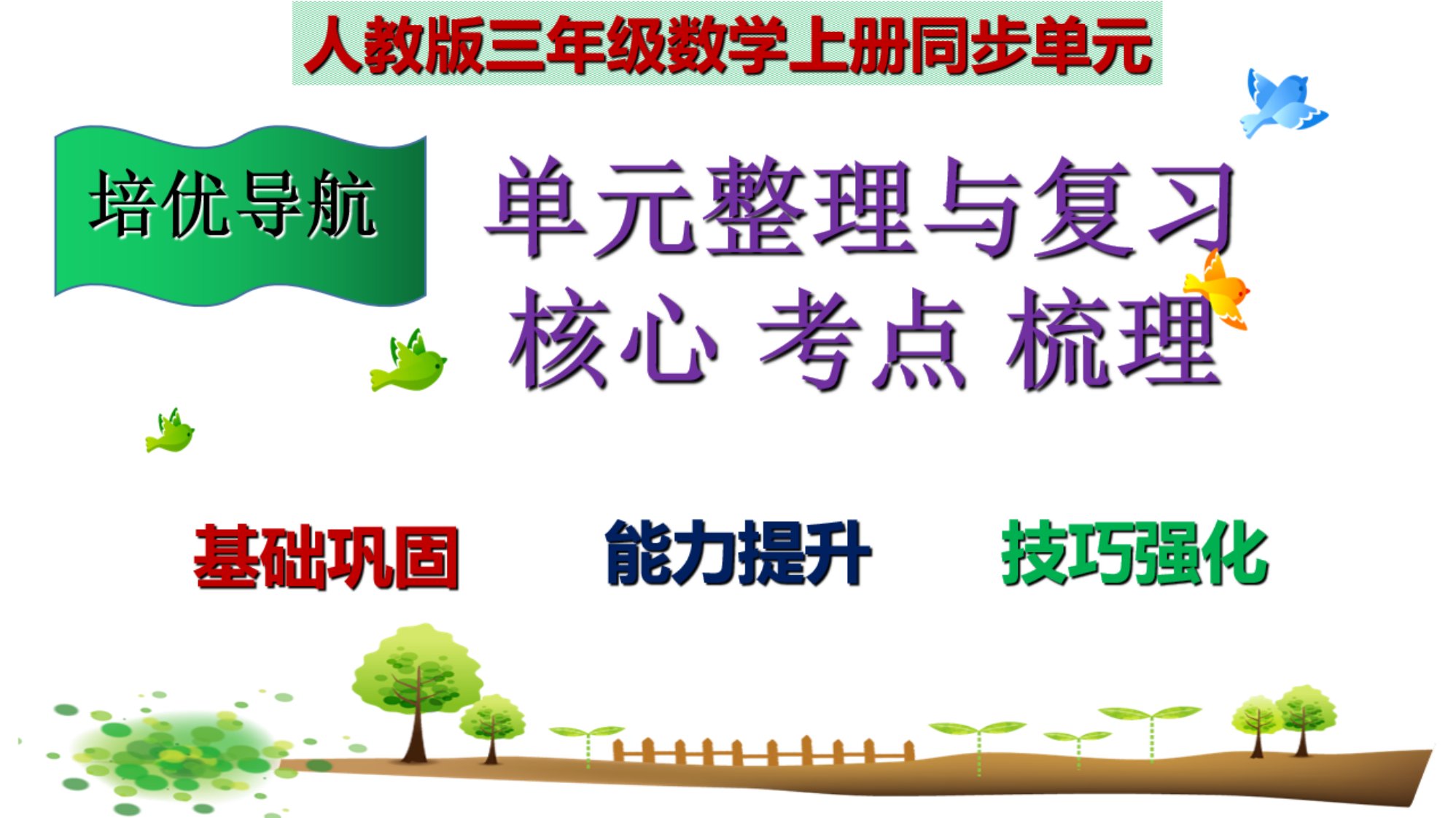 人教版三年级数学上册同步单元

培优导航

单元整理与复习

核心 考点 梳理

基础巩固　能力提升　技巧强化